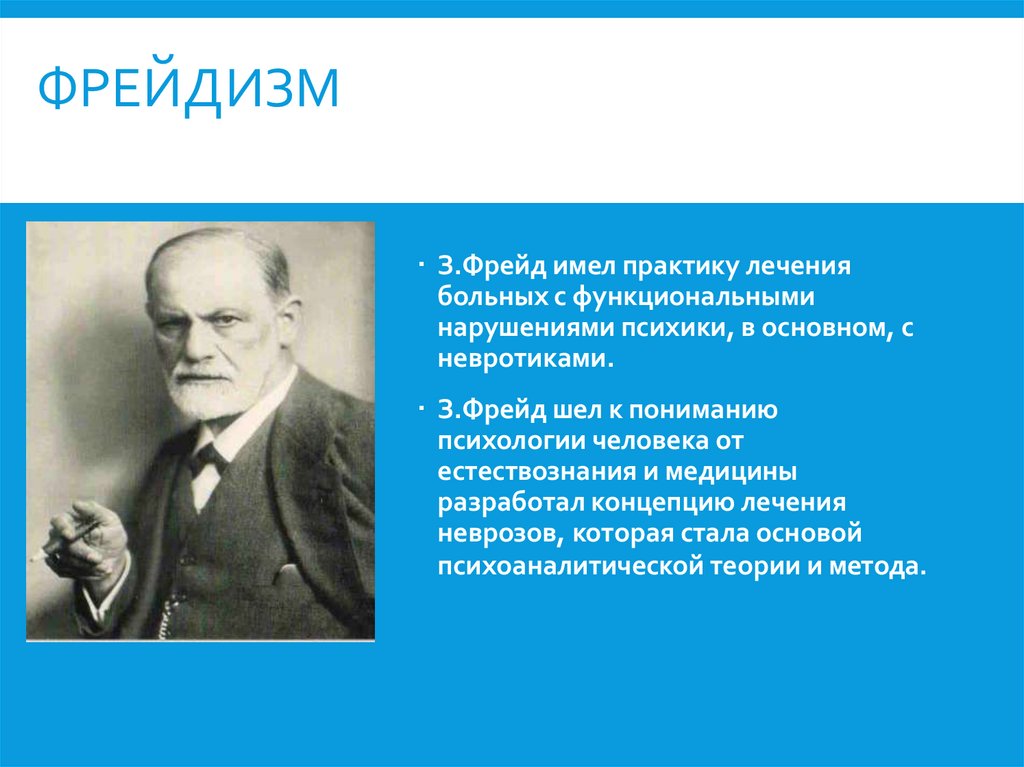 ФРЕЙДИЗМ

· З.Фрейд имел практику лечения больных с функциональными нарушениями психики, в основном, с невротиками.

· З.Фрейд шел к пониманию психологии человека от естествознания и медицины разработал концепцию лечения неврозов, которая стала основой психоаналитической теории и метода.